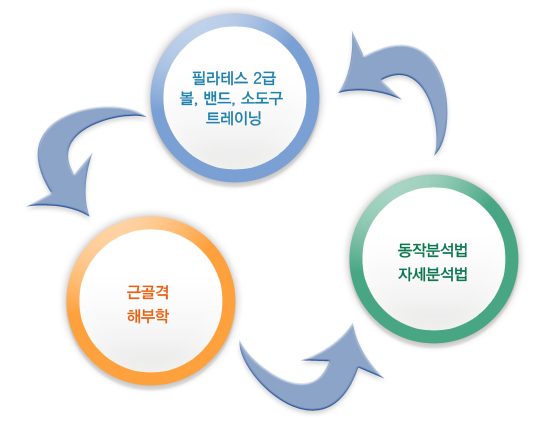 필라테스 2급
볼, 밴드, 소도구
트레이닝

근골격
해부학

동작분석법
자세분석법